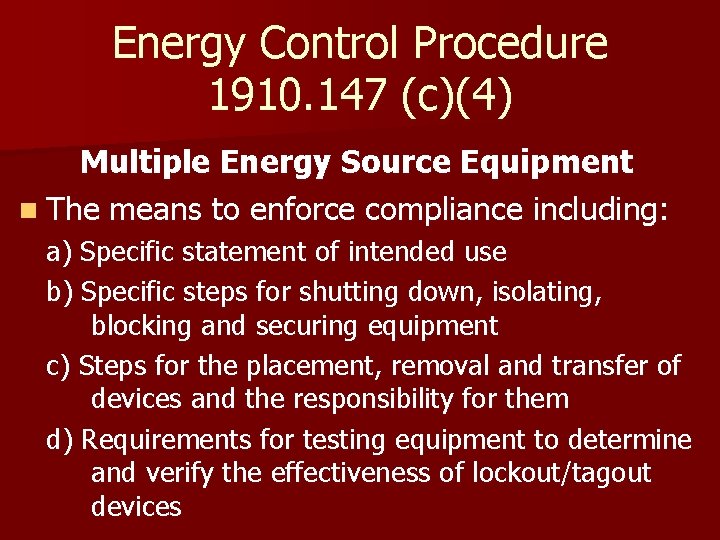 Energy Control Procedure
1910.147 (c)(4)

Multiple Energy Source Equipment

The means to enforce compliance including:

a) Specific statement of intended use

b) Specific steps for shutting down, isolating, blocking and securing equipment

c) Steps for the placement, removal and transfer of devices and the responsibility for them

d) Requirements for testing equipment to determine and verify the effectiveness of lockout/tagout devices